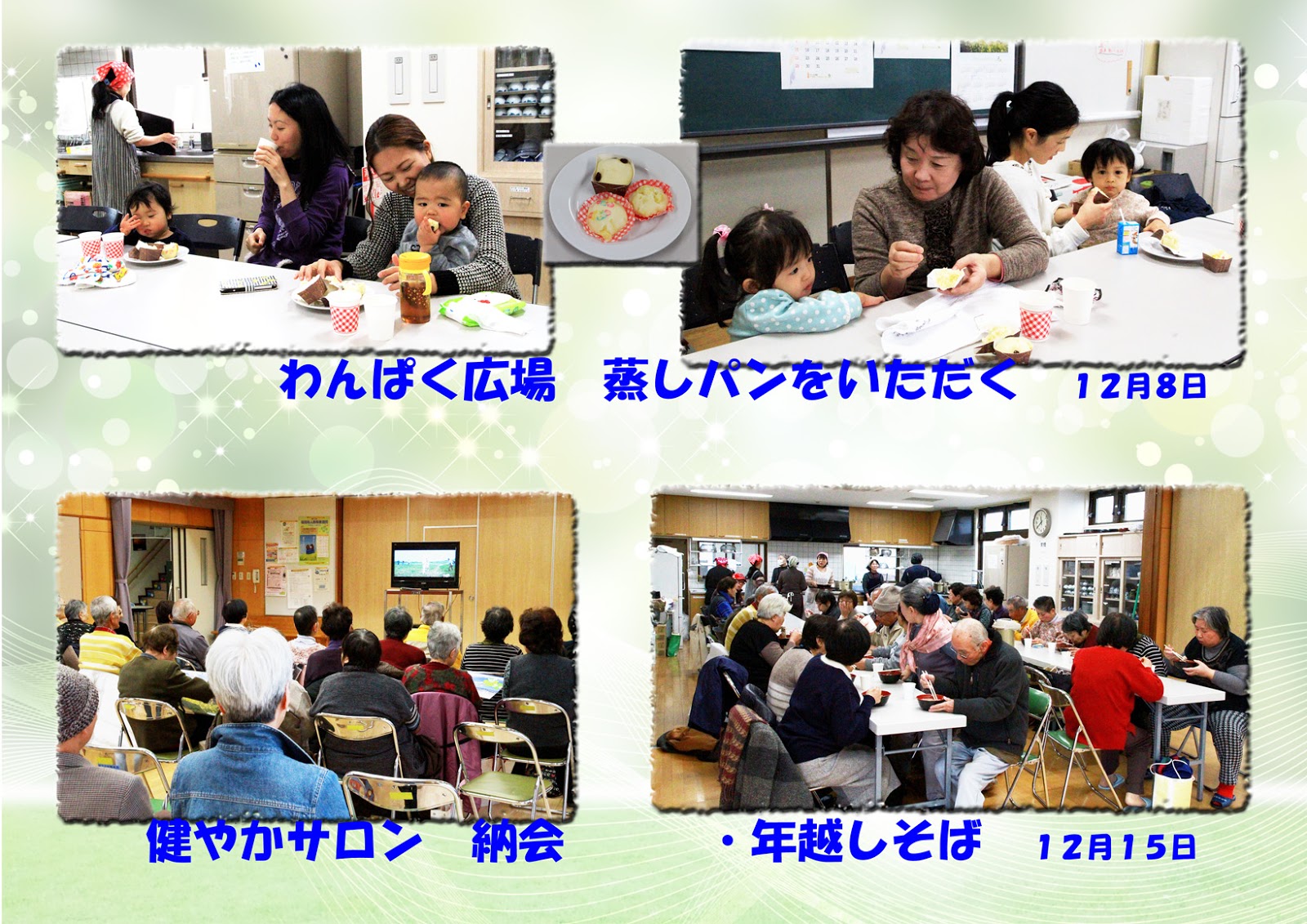 わんぱく広場　蒸しパンをいただく　12月8日

健やかサロン　納会　・年越しそば　12月15日